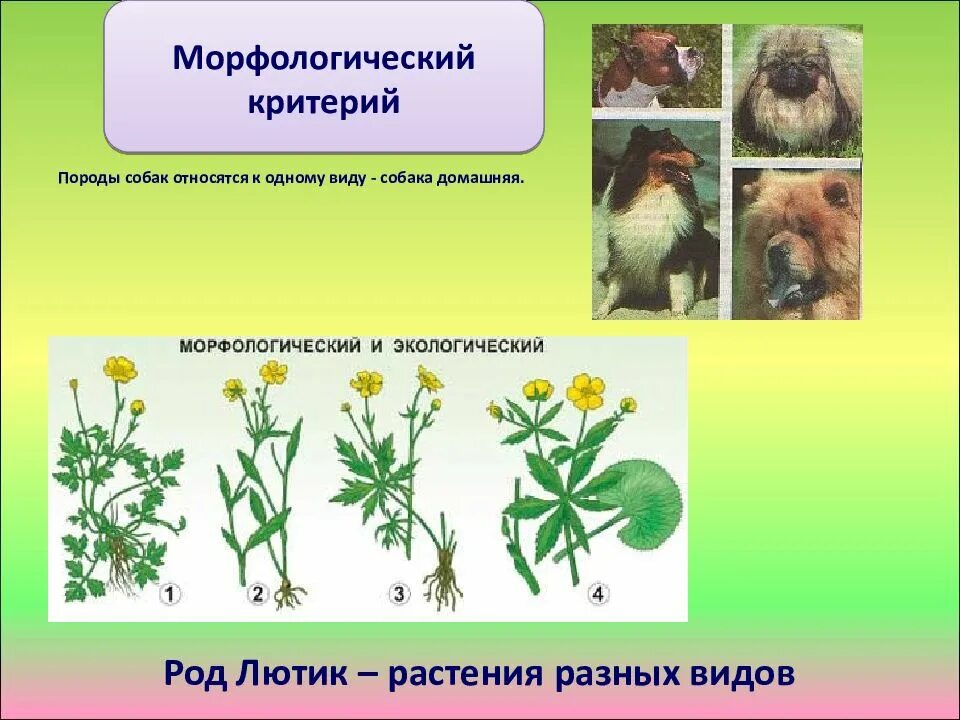 Морфологический критерий

Породы собак относятся к одному виду - собака домашняя.

МОРФОЛОГИЧЕСКИЙ И ЭКОЛОГИЧЕСКИЙ

1 2 3 4

Род Лютик – растения разных видов